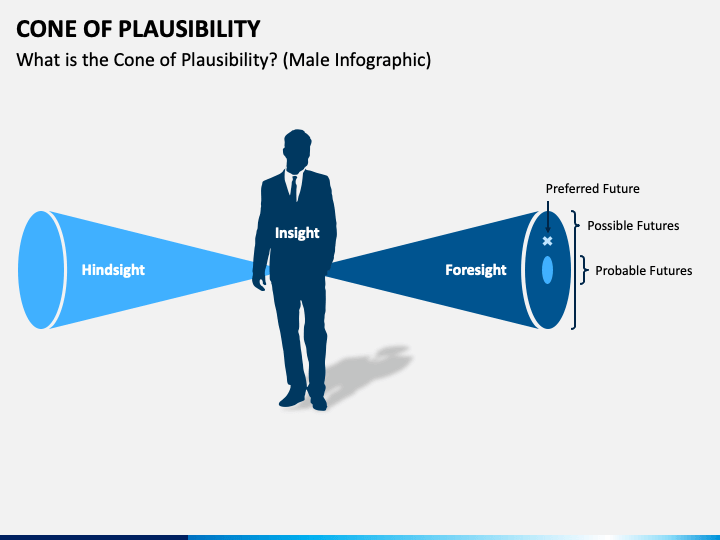 CONE OF PLAUSIBILITY

What is the Cone of Plausibility? (Male Infographic)

Hindsight

Insight

Foresight

Preferred Future

Possible Futures

Probable Futures